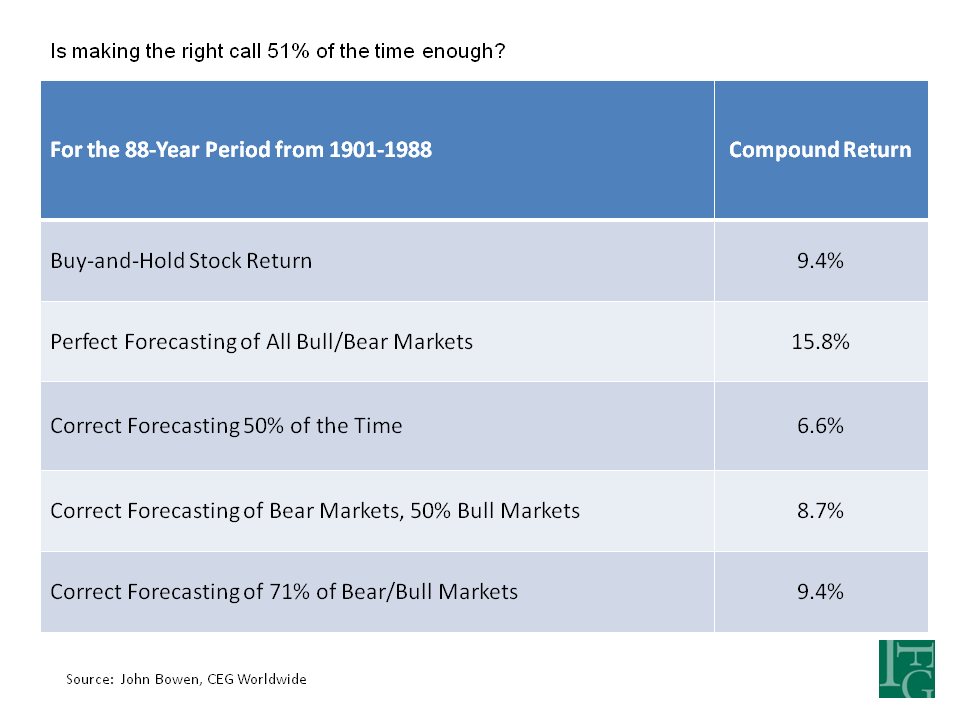 Is making the right call 51% of the time enough?

| For the 88-Year Period from 1901-1988 | Compound Return |
|---|---|
| Buy-and-Hold Stock Return | 9.4% |
| Perfect Forecasting of All Bull/Bear Markets | 15.8% |
| Correct Forecasting 50% of the Time | 6.6% |
| Correct Forecasting of Bear Markets, 50% Bull Markets | 8.7% |
| Correct Forecasting of 71% of Bear/Bull Markets | 9.4% |

Source: John Bowen, CEG Worldwide

IFG